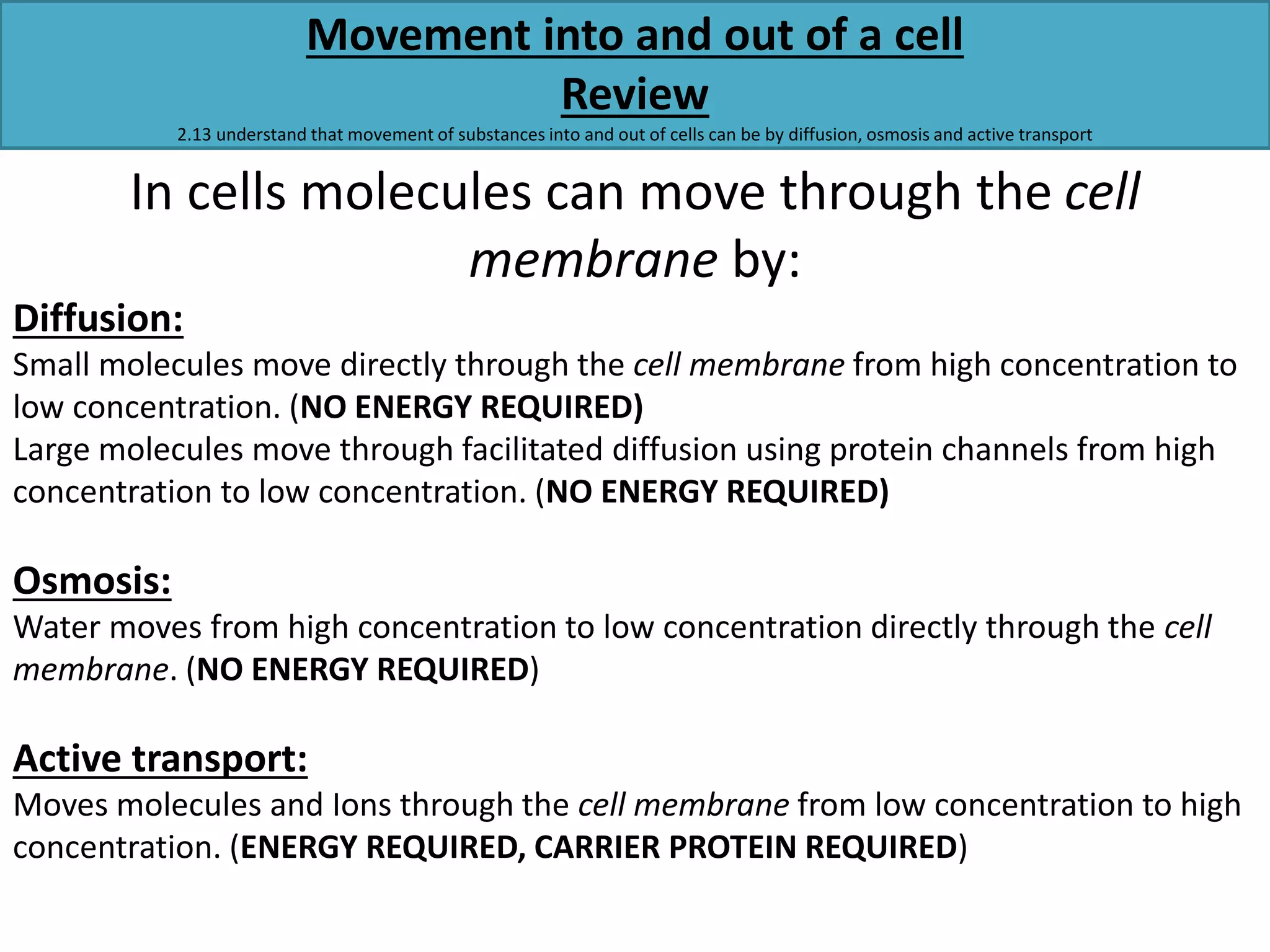 Movement into and out of a cell
Review
2.13 understand that movement of substances into and out of cells can be by diffusion, osmosis and active transport

In cells molecules can move through the cell membrane by:

Diffusion:
Small molecules move directly through the cell membrane from high concentration to low concentration. (NO ENERGY REQUIRED)
Large molecules move through facilitated diffusion using protein channels from high concentration to low concentration. (NO ENERGY REQUIRED)

Osmosis:
Water moves from high concentration to low concentration directly through the cell membrane. (NO ENERGY REQUIRED)

Active transport:
Moves molecules and Ions through the cell membrane from low concentration to high concentration. (ENERGY REQUIRED, CARRIER PROTEIN REQUIRED)